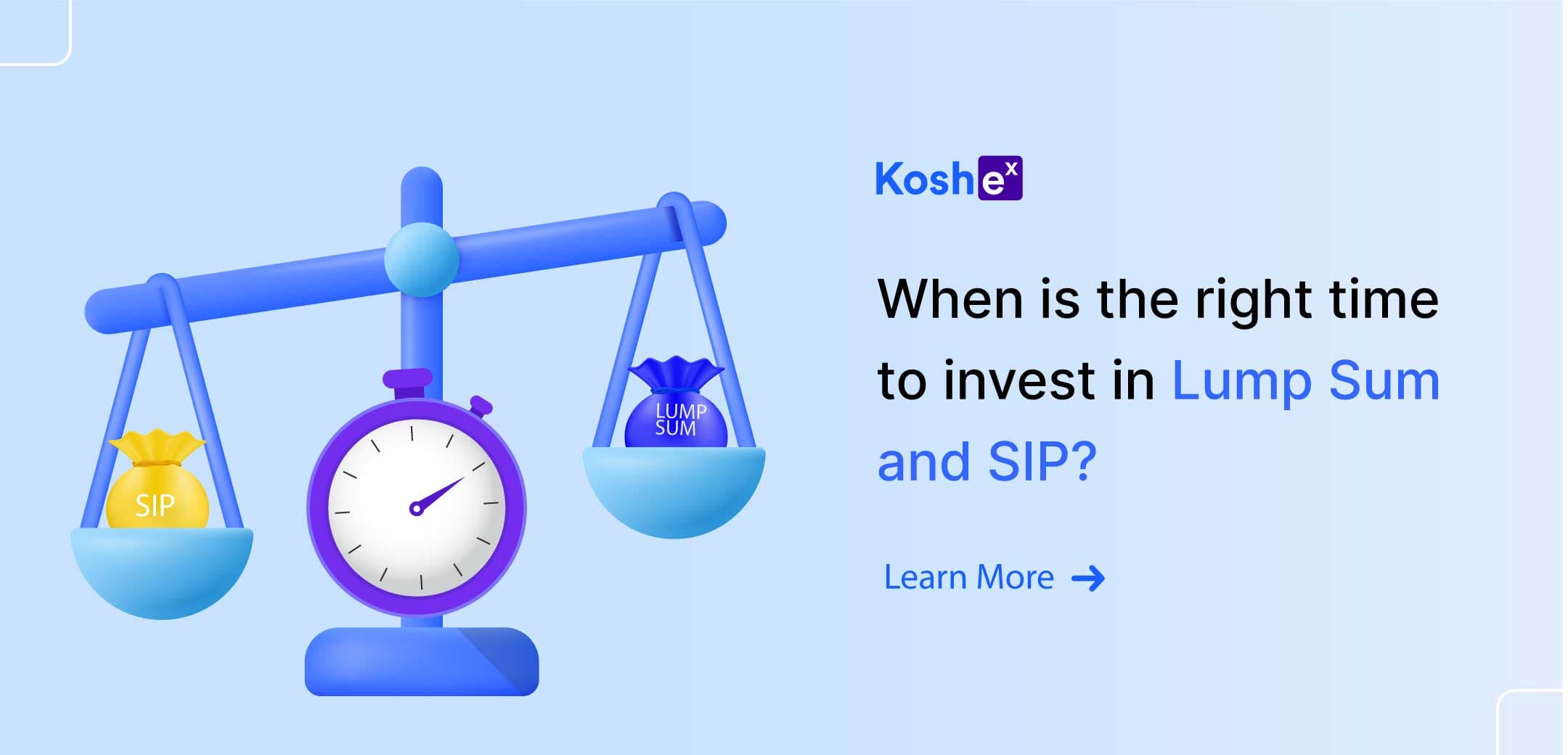 SIP

LUMP SUM

Koshex

When is the right time to invest in Lump Sum and SIP?

Learn More →